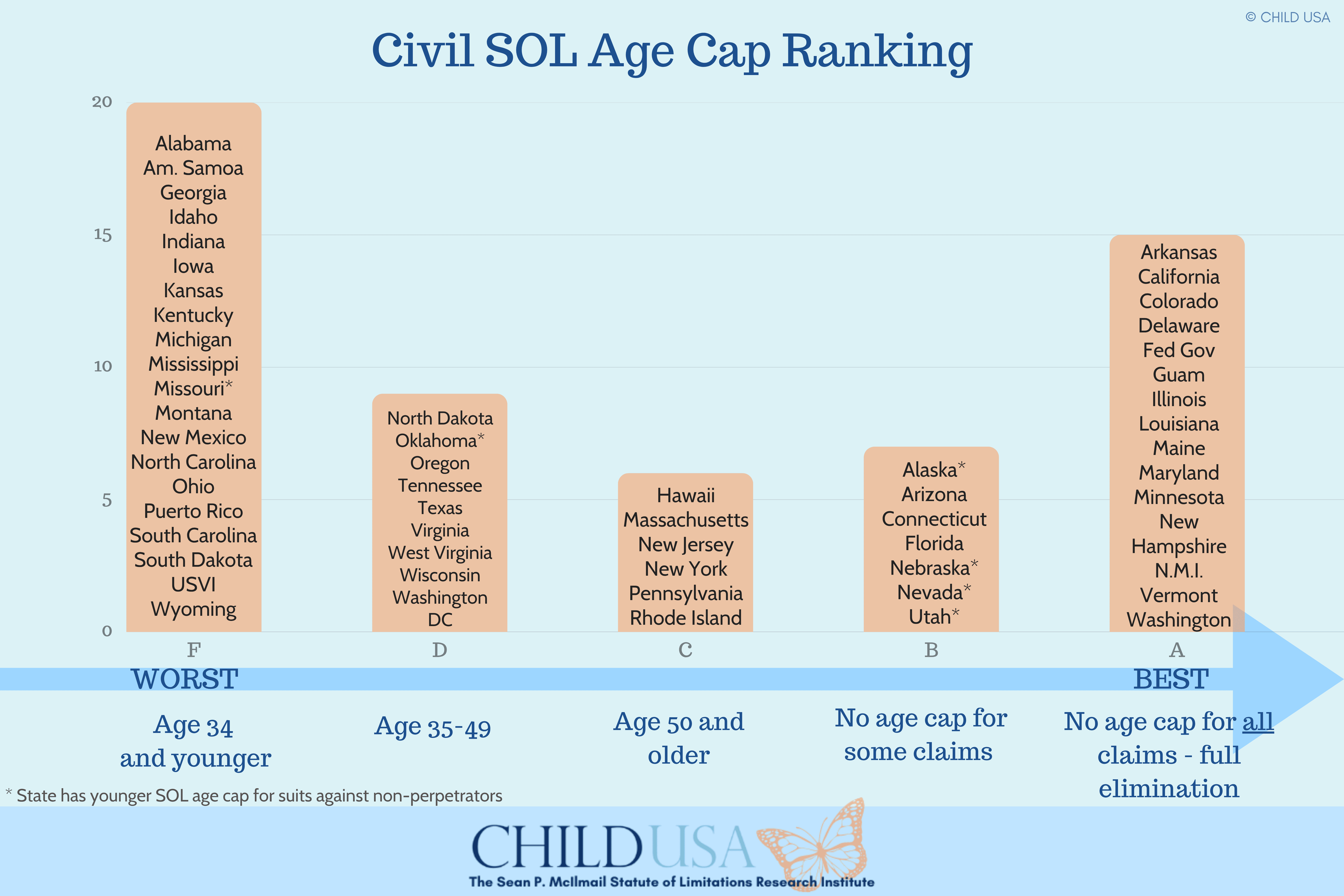 © CHILD USA

Civil SOL Age Cap Ranking

20
15
10
5
0

Alabama
Am. Samoa
Georgia
Idaho
Indiana
Iowa
Kansas
Kentucky
Michigan
Mississippi
Missouri*
Montana
New Mexico
North Carolina
Ohio
Puerto Rico
South Carolina
South Dakota
USVI
Wyoming

North Dakota
Oklahoma*
Oregon
Tennessee
Texas
Virginia
West Virginia
Wisconsin
Washington DC

Hawaii
Massachusetts
New Jersey
New York
Pennsylvania
Rhode Island

Alaska*
Arizona
Connecticut
Florida
Nebraska*
Nevada*
Utah*

Arkansas
California
Colorado
Delaware
Fed Gov
Guam
Illinois
Louisiana
Maine
Maryland
Minnesota
New Hampshire
N.M.I.
Vermont
Washington

F
D
C
B
A

WORST
BEST

Age 34 and younger

Age 35-49

Age 50 and older

No age cap for some claims

No age cap for all claims - full elimination

* State has younger SOL age cap for suits against non-perpetrators

CHILD USA
The Sean P. McIlmail Statute of Limitations Research Institute